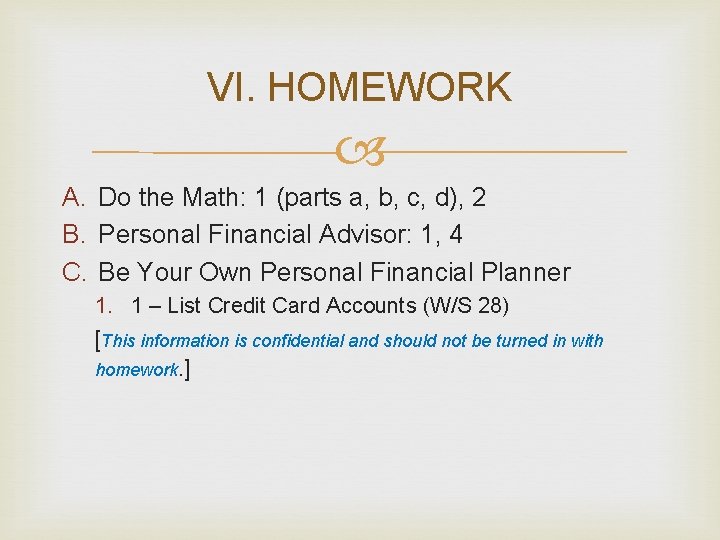 VI. HOMEWORK

A. Do the Math: 1 (parts a, b, c, d), 2
B. Personal Financial Advisor: 1, 4
C. Be Your Own Personal Financial Planner
1. 1 – List Credit Card Accounts (W/S 28)
[This information is confidential and should not be turned in with homework.]